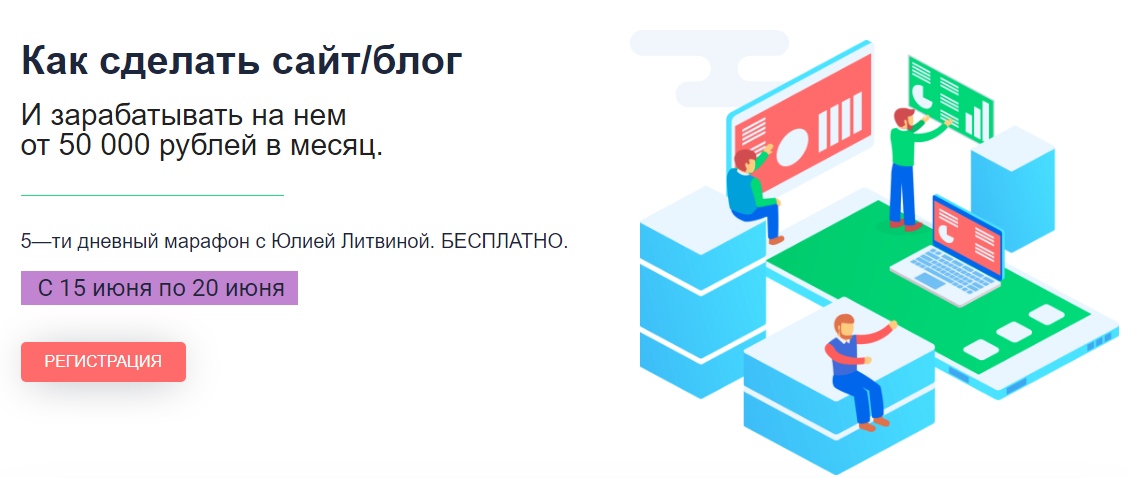 Как сделать сайт/блог

И зарабатывать на нем от 50 000 рублей в месяц.

5—ти дневный марафон с Юлией Литвиной. БЕСПЛАТНО.

С 15 июня по 20 июня

РЕГИСТРАЦИЯ